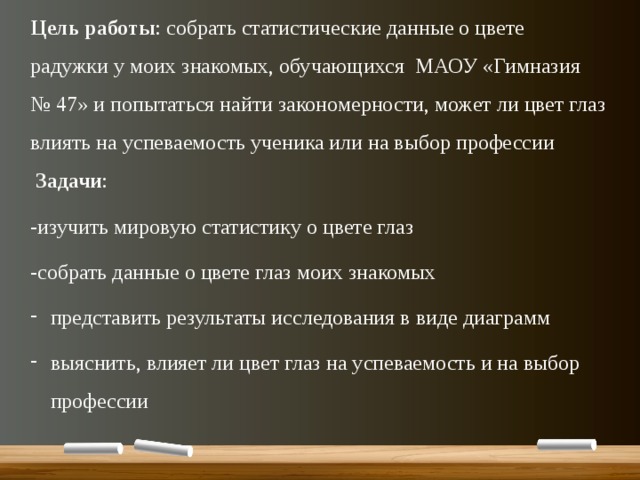 **Цель работы**: собрать статистические данные о цвете радужки у моих знакомых, обучающихся МАОУ «Гимназия № 47» и попытаться найти закономерности, может ли цвет глаз влиять на успеваемость ученика или на выбор профессии

**Задачи:**

-изучить мировую статистику о цвете глаз

-собрать данные о цвете глаз моих знакомых

- представить результаты исследования в виде диаграмм

- выяснить, влияет ли цвет глаз на успеваемость и на выбор профессии